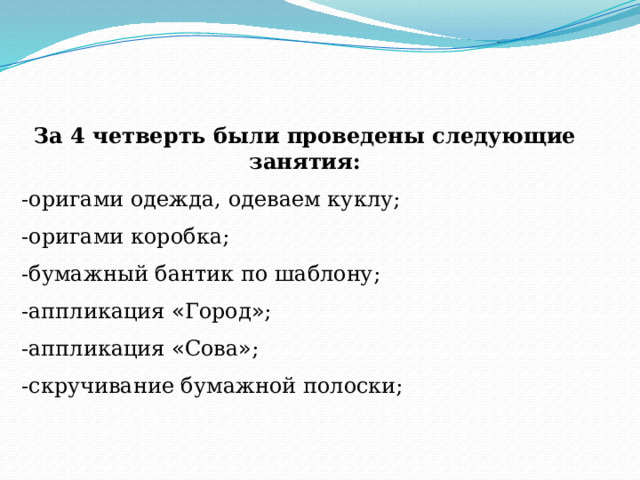 За 4 четверть были проведены следующие занятия:

-оригами одежда, одеваем куклу;

-оригами коробка;

-бумажный бантик по шаблону;

-аппликация «Город»;

-аппликация «Сова»;

-скручивание бумажной полоски;